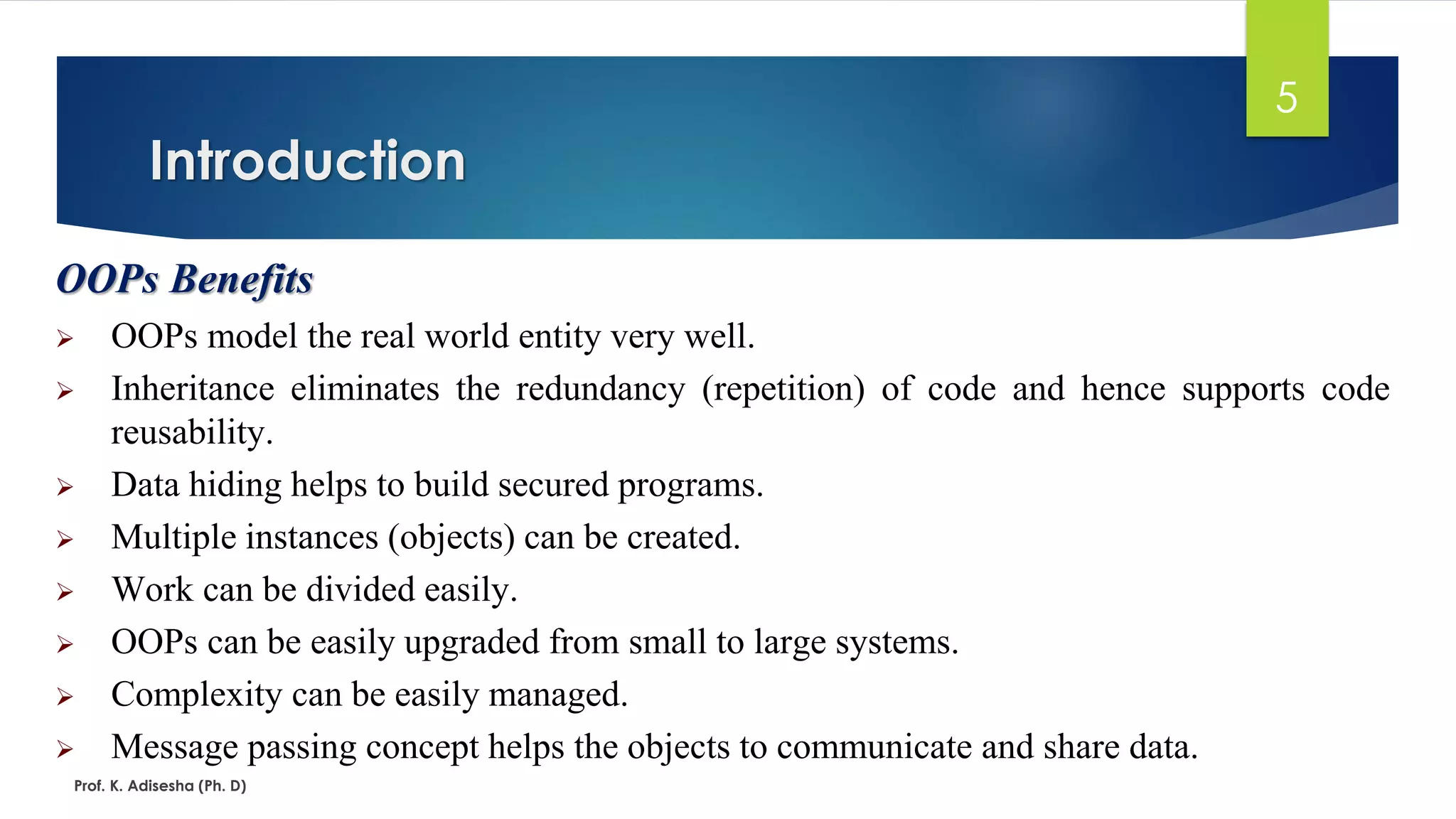 5

Introduction

OOPs Benefits

➢ OOPs model the real world entity very well.

➢ Inheritance eliminates the redundancy (repetition) of code and hence supports code reusability.

➢ Data hiding helps to build secured programs.

➢ Multiple instances (objects) can be created.

➢ Work can be divided easily.

➢ OOPs can be easily upgraded from small to large systems.

➢ Complexity can be easily managed.

➢ Message passing concept helps the objects to communicate and share data.

Prof. K. Adisesha (Ph. D)